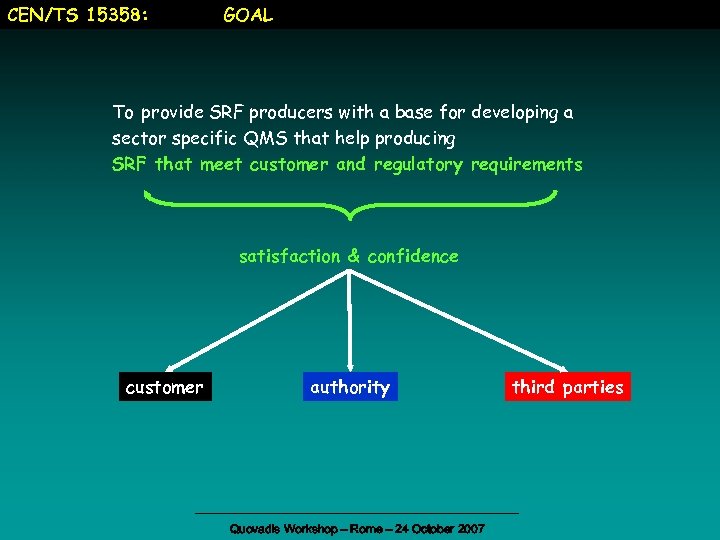 CEN/TS 15358: GOAL

To provide SRF producers with a base for developing a sector specific QMS that help producing SRF that meet customer and regulatory requirements

satisfaction & confidence

customer

authority

third parties

Quovadis Workshop – Rome – 24 October 2007